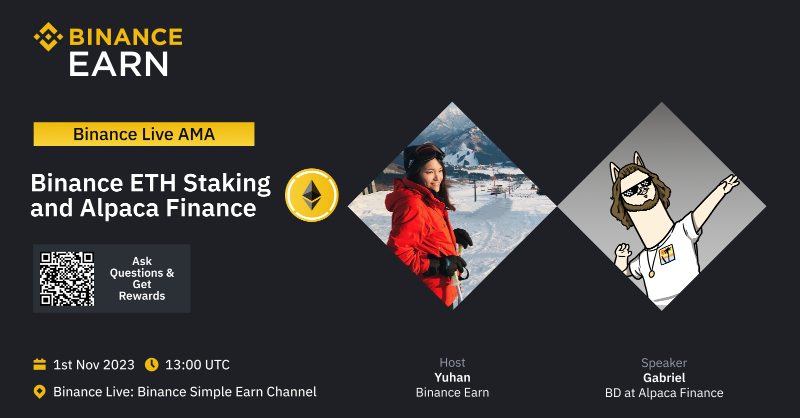 BINANCE EARN

Binance Live AMA

Binance ETH Staking and Alpaca Finance

Ask Questions & Get Rewards

1st Nov 2023 13:00 UTC

Binance Live: Binance Simple Earn Channel

Host
Yuhan
Binance Earn

Speaker
Gabriel
BD at Alpaca Finance